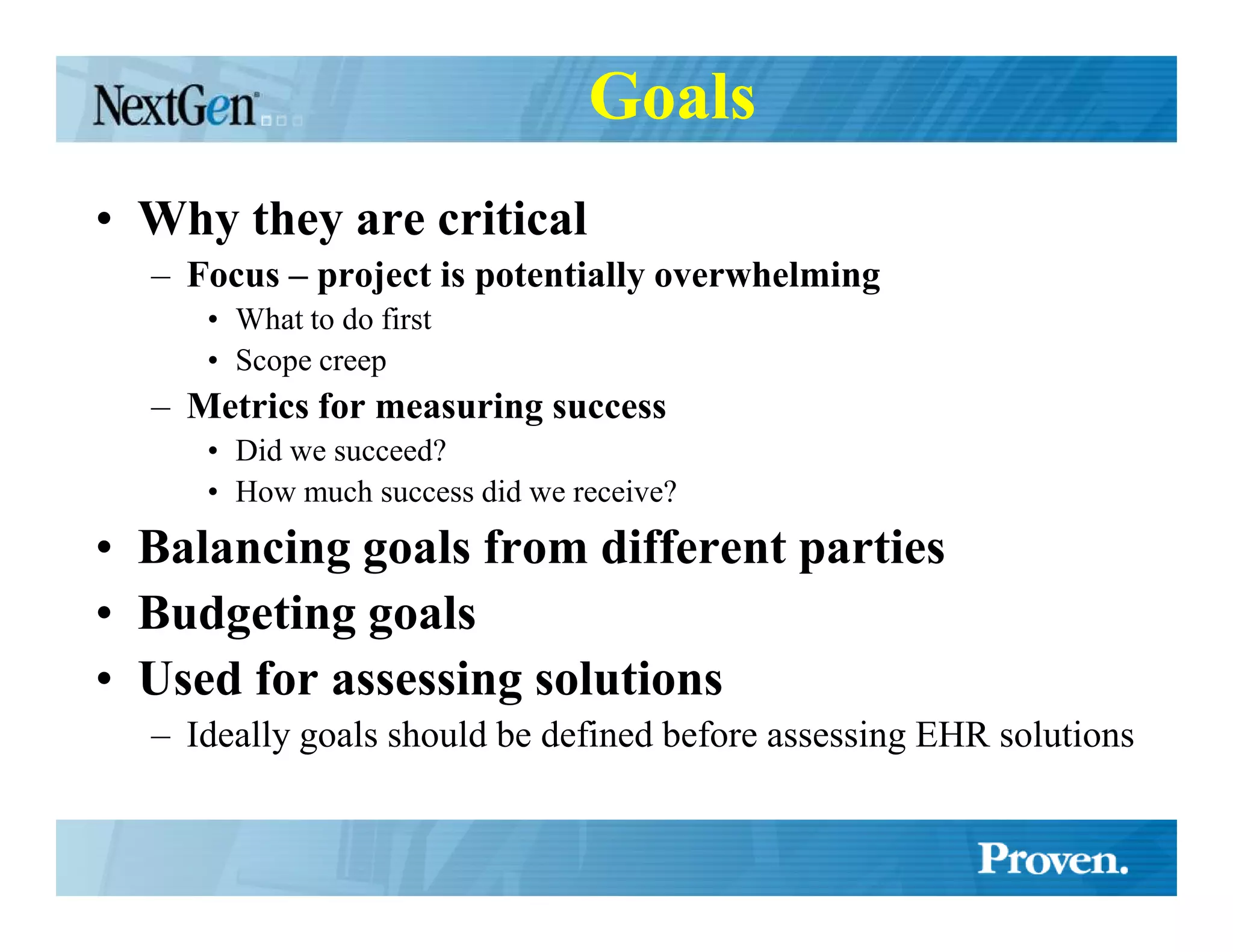 NextGen®

Goals

• Why they are critical
– Focus – project is potentially overwhelming
• What to do first
• Scope creep
– Metrics for measuring success
• Did we succeed?
• How much success did we receive?
• Balancing goals from different parties
• Budgeting goals
• Used for assessing solutions
– Ideally goals should be defined before assessing EHR solutions

Proven.